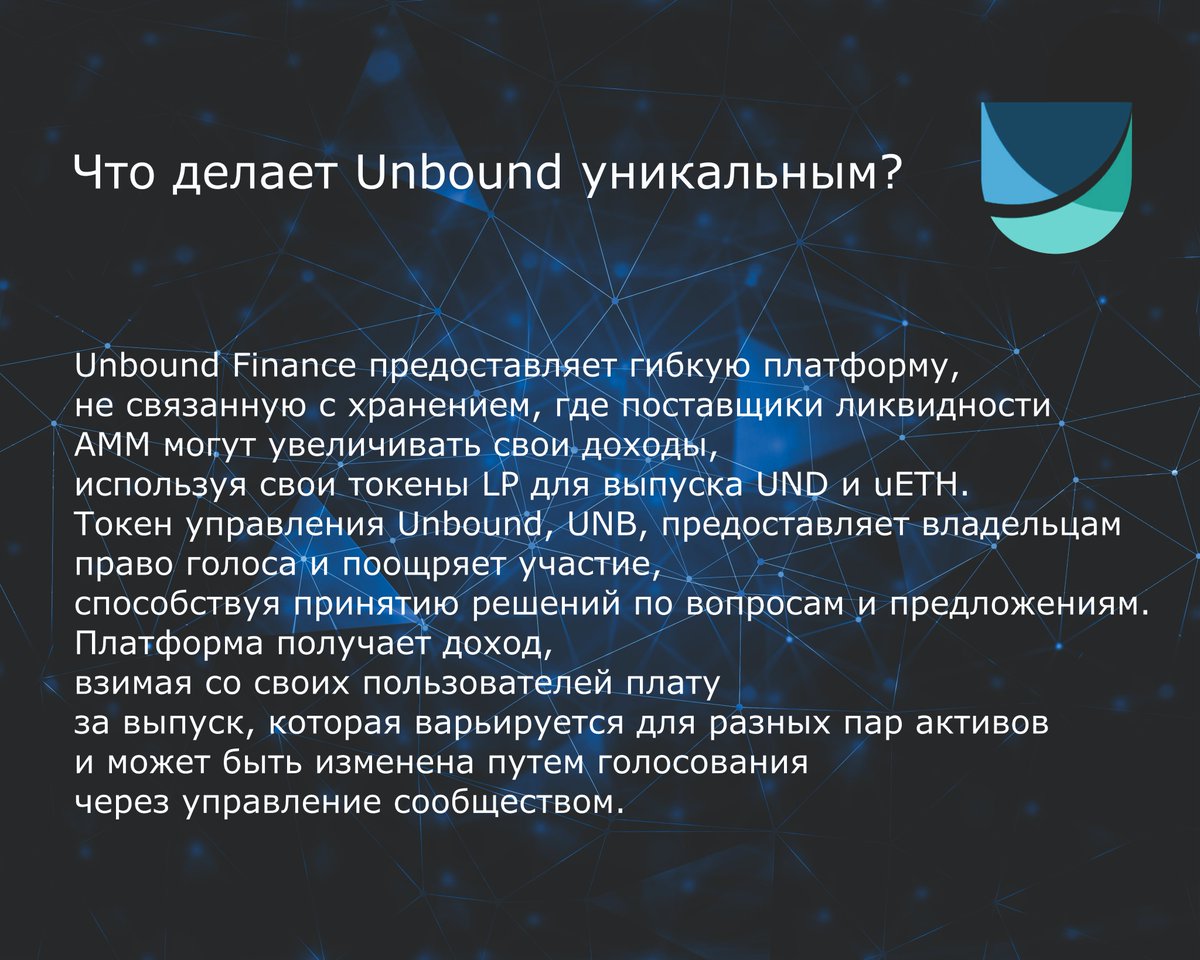 Что делает Unbound уникальным?

Unbound Finance предоставляет гибкую платформу, не связанную с хранением, где поставщики ликвидности AMM могут увеличивать свои доходы, используя свои токены LP для выпуска UND и uETH. Токен управления Unbound, UNB, предоставляет владельцам право голоса и поощряет участие, способствуя принятию решений по вопросам и предложениям. Платформа получает доход, взимая со своих пользователей плату за выпуск, которая варьируется для разных пар активов и может быть изменена путем голосования через управление сообществом.